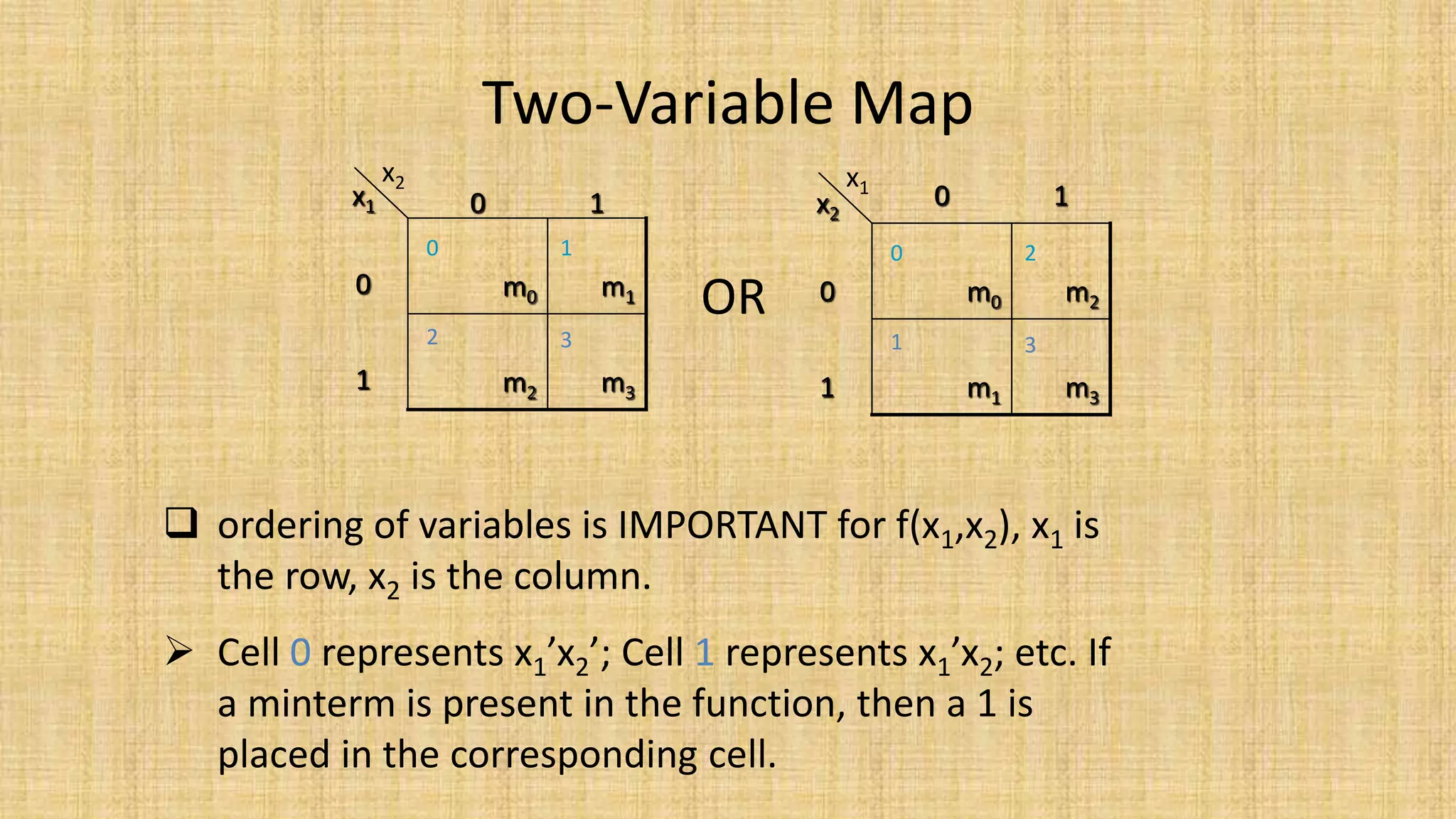 Two-Variable Map

| $x_1$ \ $x_2$ | 0 | 1 |
|---|---|---|
| 0 | 0 $m_0$ | 1 $m_1$ |
| 1 | 2 $m_2$ | 3 $m_3$ |

OR

| $x_2$ \ $x_1$ | 0 | 1 |
|---|---|---|
| 0 | 0 $m_0$ | 2 $m_2$ |
| 1 | 1 $m_1$ | 3 $m_3$ |

❑ ordering of variables is IMPORTANT for $f(x_1,x_2)$, $x_1$ is the row, $x_2$ is the column.

➢ Cell 0 represents $x_1'x_2'$; Cell 1 represents $x_1'x_2$; etc. If a minterm is present in the function, then a 1 is placed in the corresponding cell.